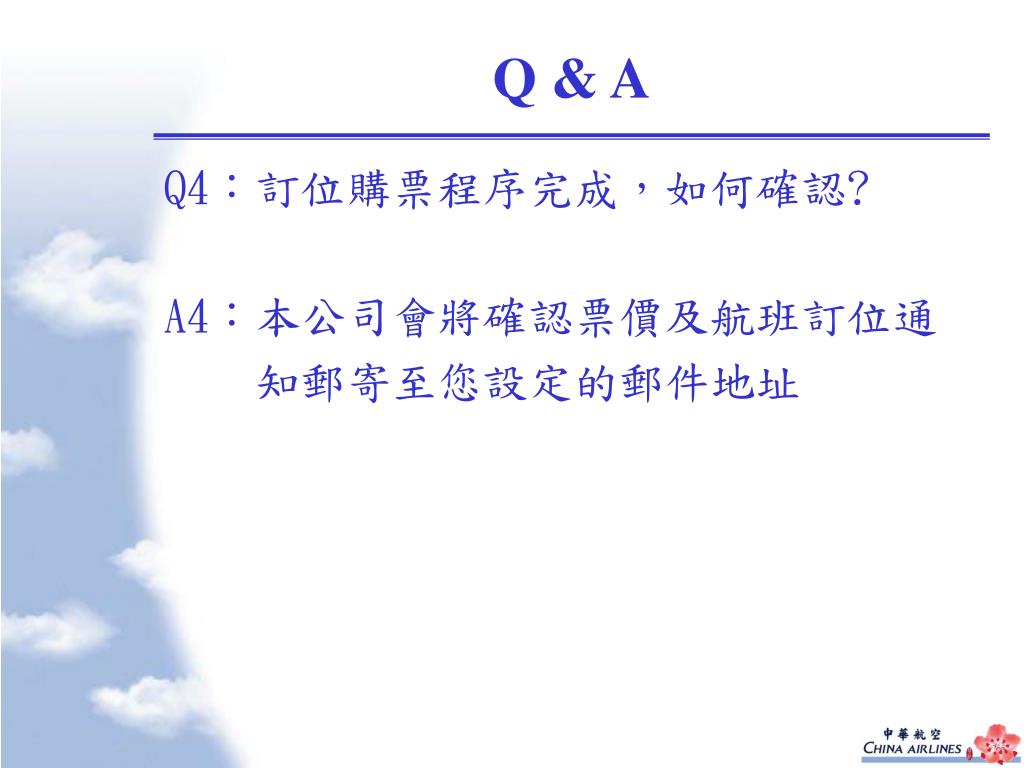 Q & A

Q4：訂位購票程序完成，如何確認?

A4：本公司會將確認票價及航班訂位通知郵寄至您設定的郵件地址

中華航空
CHINA AIRLINES